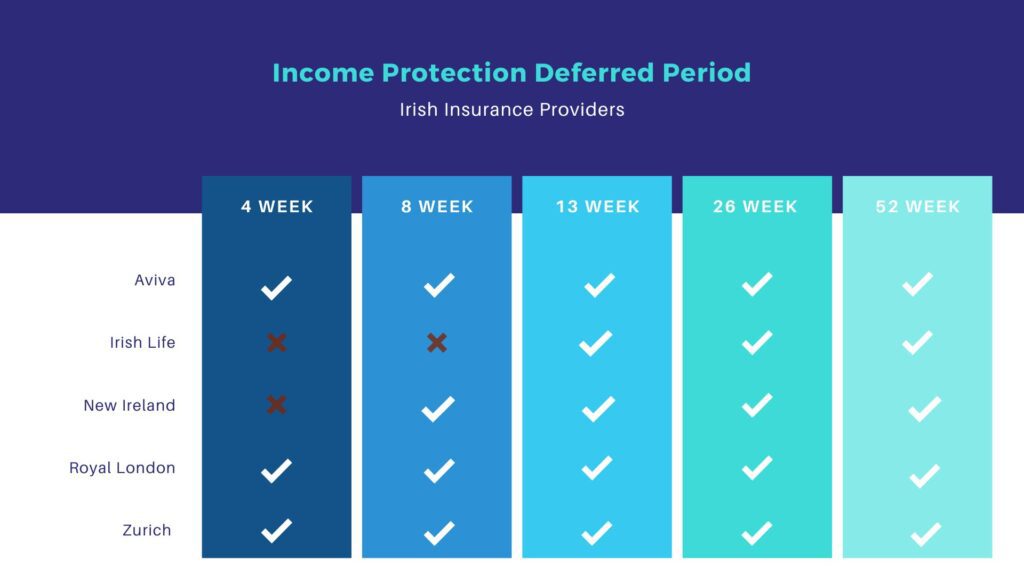 Income Protection Deferred Period

Irish Insurance Providers

| | 4 WEEK | 8 WEEK | 13 WEEK | 26 WEEK | 52 WEEK |
|---|---|---|---|---|---|
| Aviva | ✓ | ✓ | ✓ | ✓ | ✓ |
| Irish Life | ✗ | ✗ | ✓ | ✓ | ✓ |
| New Ireland | ✗ | ✓ | ✓ | ✓ | ✓ |
| Royal London | ✓ | ✓ | ✓ | ✓ | ✓ |
| Zurich | ✓ | ✓ | ✓ | ✓ | ✓ |